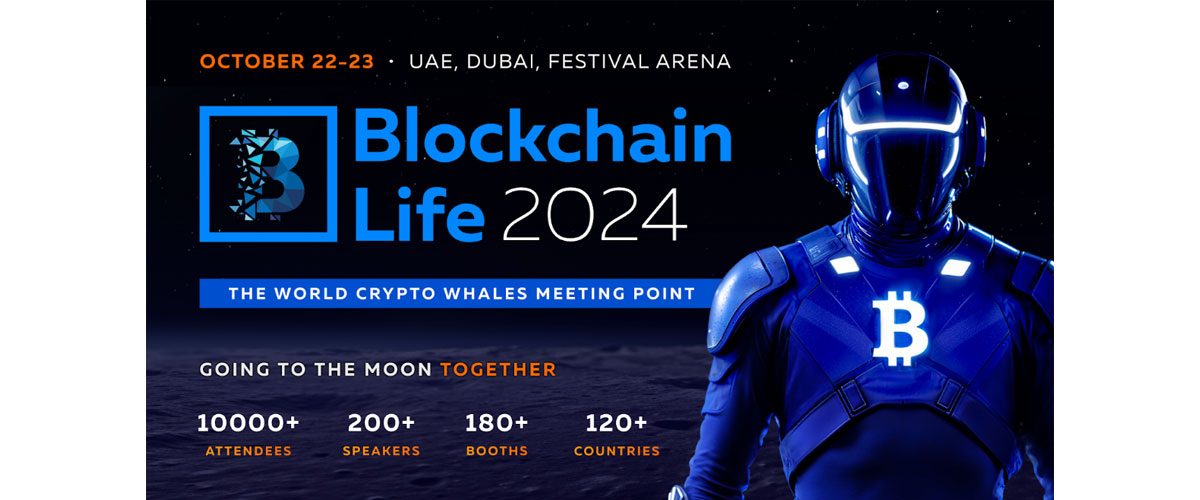 OCTOBER 22-23 · UAE, DUBAI, FESTIVAL ARENA

Blockchain Life 2024

THE WORLD CRYPTO WHALES MEETING POINT

GOING TO THE MOON TOGETHER

10000+ ATTENDEES

200+ SPEAKERS

180+ BOOTHS

120+ COUNTRIES